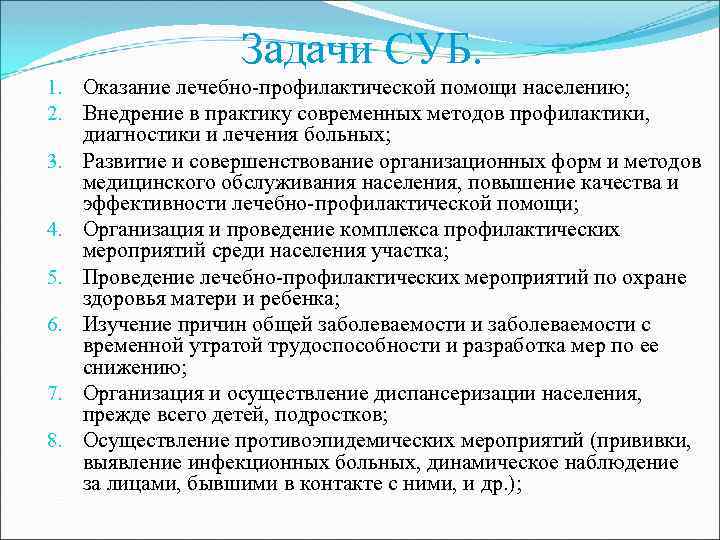 Задачи СУБ.

1. Оказание лечебно-профилактической помощи населению;
2. Внедрение в практику современных методов профилактики, диагностики и лечения больных;
3. Развитие и совершенствование организационных форм и методов медицинского обслуживания населения, повышение качества и эффективности лечебно-профилактической помощи;
4. Организация и проведение комплекса профилактических мероприятий среди населения участка;
5. Проведение лечебно-профилактических мероприятий по охране здоровья матери и ребенка;
6. Изучение причин общей заболеваемости и заболеваемости с временной утратой трудоспособности и разработка мер по ее снижению;
7. Организация и осуществление диспансеризации населения, прежде всего детей, подростков;
8. Осуществление противоэпидемических мероприятий (прививки, выявление инфекционных больных, динамическое наблюдение за лицами, бывшими в контакте с ними, и др.);